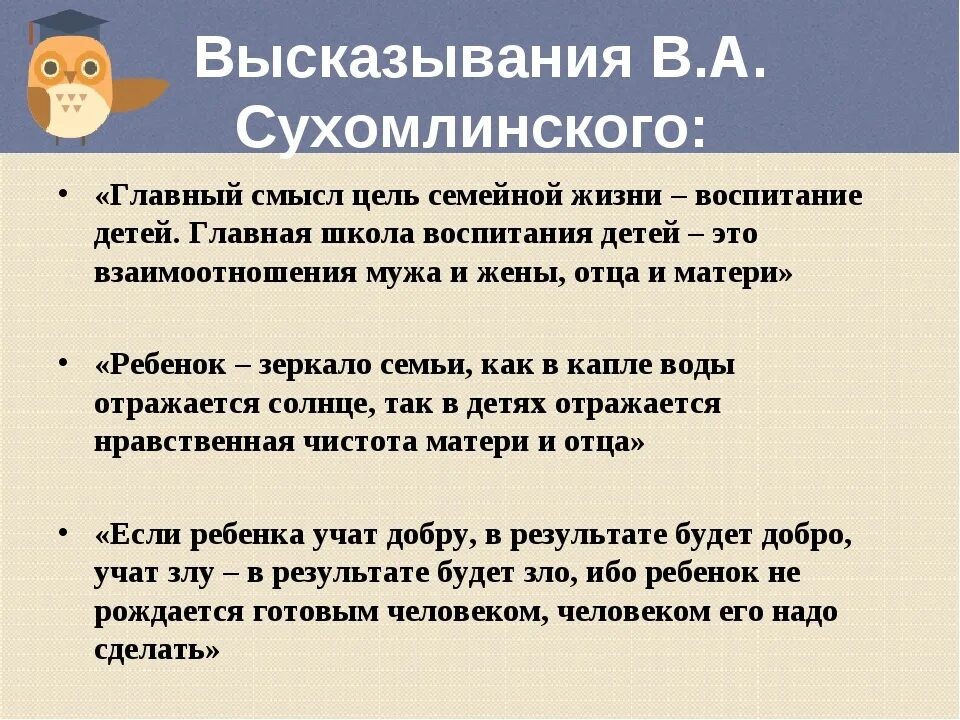 Высказывания В.А. Сухомлинского:

• «Главный смысл цель семейной жизни – воспитание детей. Главная школа воспитания детей – это взаимоотношения мужа и жены, отца и матери»

• «Ребенок – зеркало семьи, как в капле воды отражается солнце, так в детях отражается нравственная чистота матери и отца»

• «Если ребенка учат добру, в результате будет добро, учат злу – в результате будет зло, ибо ребенок не рождается готовым человеком, человеком его надо сделать»